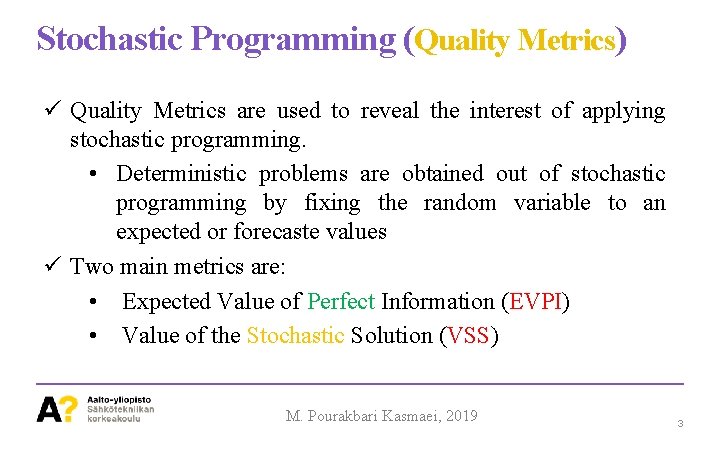 Stochastic Programming (Quality Metrics)

✓ Quality Metrics are used to reveal the interest of applying stochastic programming.

• Deterministic problems are obtained out of stochastic programming by fixing the random variable to an expected or forecaste values

✓ Two main metrics are:

• Expected Value of Perfect Information (EVPI)

• Value of the Stochastic Solution (VSS)

A? Aalto-yliopisto Sähkötekniikan korkeakoulu

M. Pourakbari Kasmaei, 2019

3